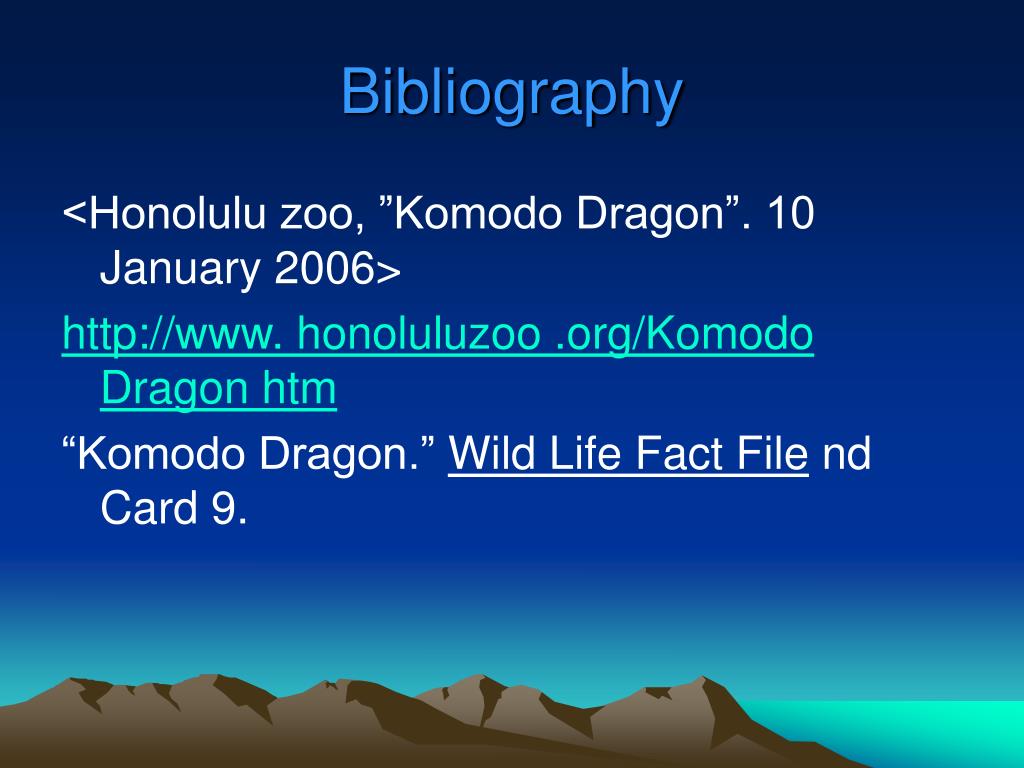 Bibliography

<Honolulu zoo, ”Komodo Dragon”. 10 January 2006>

http://www. honoluluzoo .org/Komodo Dragon htm

“Komodo Dragon.” Wild Life Fact File nd Card 9.